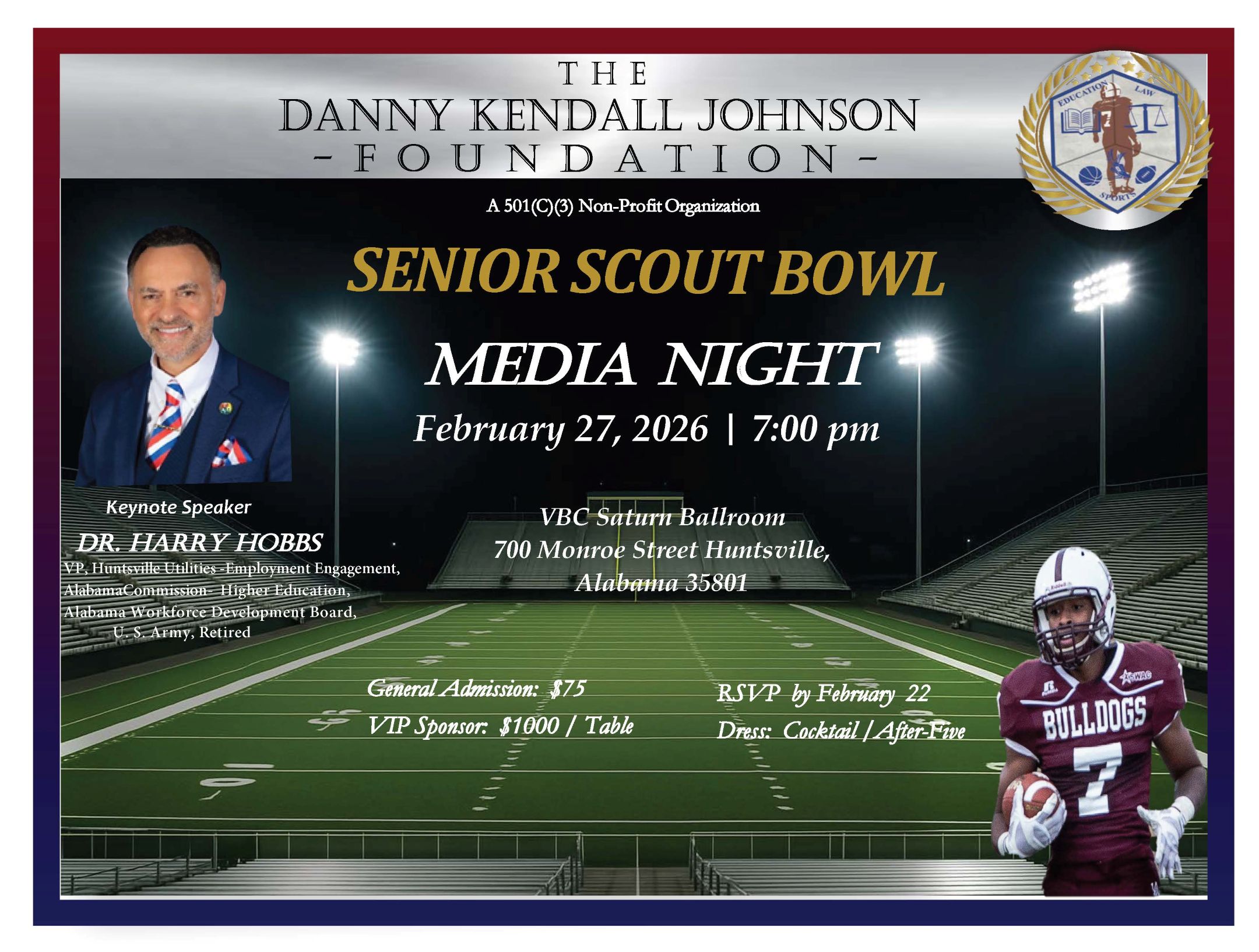 THE
DANNY KENDALL JOHNSON
- FOUNDATION -

EDUCATION LAW
7
&
SPORTS

A 501(C)(3) Non-Profit Organization

SENIOR SCOUT BOWL

MEDIA NIGHT

February 27, 2026 | 7:00 pm

Keynote Speaker
DR. HARRY HOBBS
VP, Huntsville Utilities -Employment Engagement,
AlabamaCommission- Higher Education,
Alabama Workforce Development Board,
U. S. Army, Retired

VBC Saturn Ballroom
700 Monroe Street Huntsville,
Alabama 35801

General Admission: $75
VIP Sponsor: $1000 / Table

RSVP by February 22
Dress: Cocktail / After-Five

SWAC
BULLDOGS
7